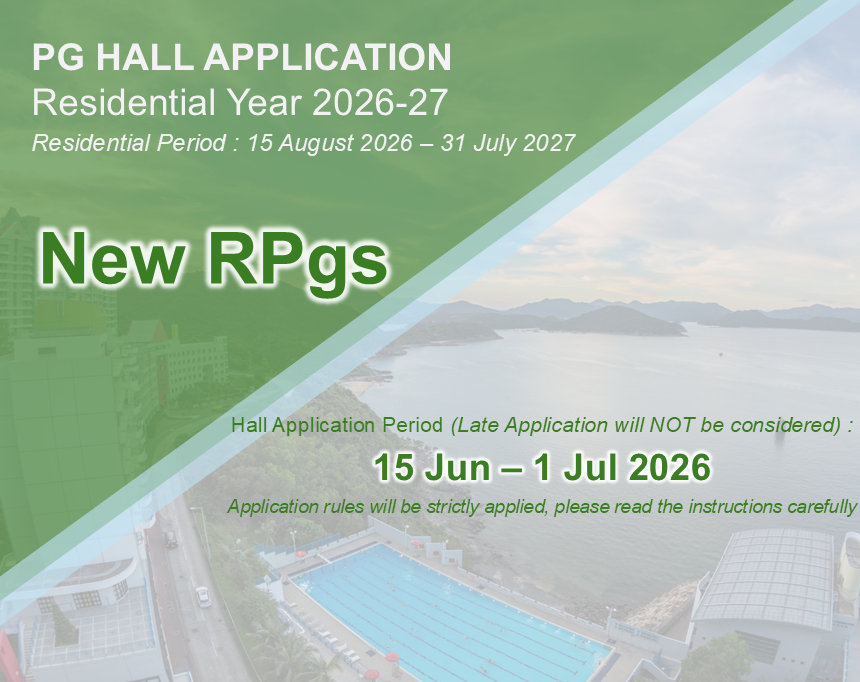 PG HALL APPLICATION
Residential Year 2026-27
Residential Period : 15 August 2026 – 31 July 2027

New RPgs

Hall Application Period (Late Application will NOT be considered) :
15 Jun – 1 Jul 2026
Application rules will be strictly applied, please read the instructions carefully